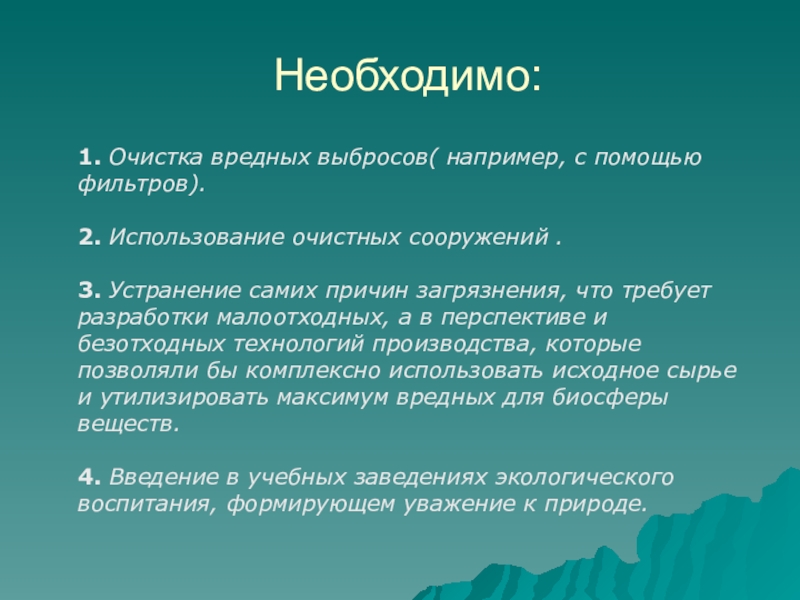 Необходимо:

1. Очистка вредных выбросов( например, с помощью фильтров).

2. Использование очистных сооружений .

3. Устранение самих причин загрязнения, что требует разработки малоотходных, а в перспективе и безотходных технологий производства, которые позволяли бы комплексно использовать исходное сырье и утилизировать максимум вредных для биосферы веществ.

4. Введение в учебных заведениях экологического воспитания, формирующем уважение к природе.